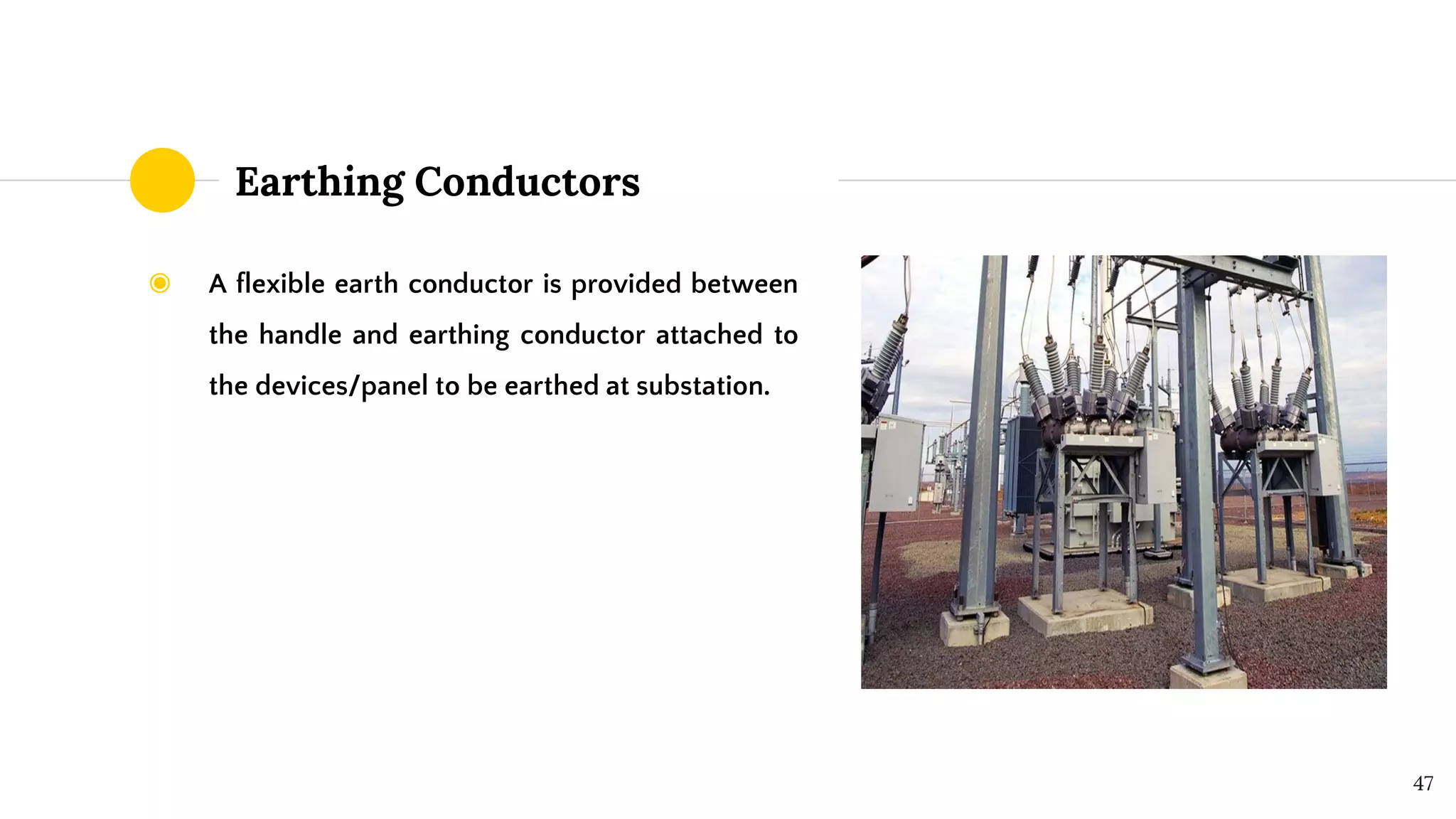 Earthing Conductors

A flexible earth conductor is provided between the handle and earthing conductor attached to the devices/panel to be earthed at substation.

47